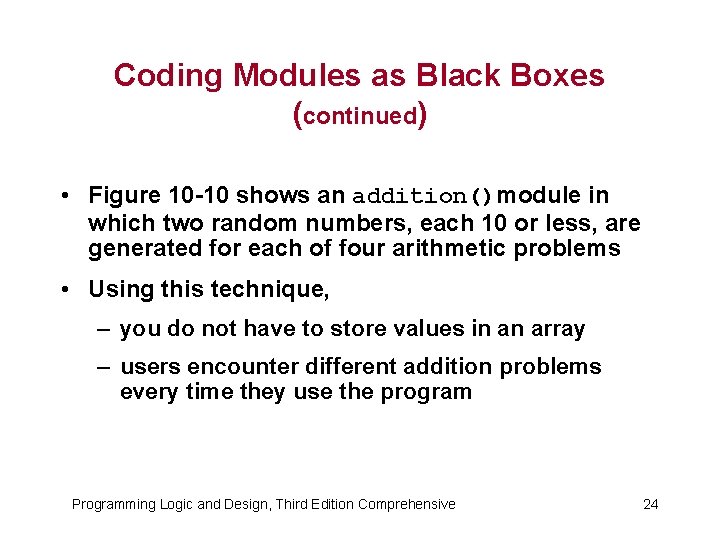 Coding Modules as Black Boxes (continued)

• Figure 10-10 shows an addition() module in which two random numbers, each 10 or less, are generated for each of four arithmetic problems

• Using this technique,

– you do not have to store values in an array

– users encounter different addition problems every time they use the program

Programming Logic and Design, Third Edition Comprehensive

24